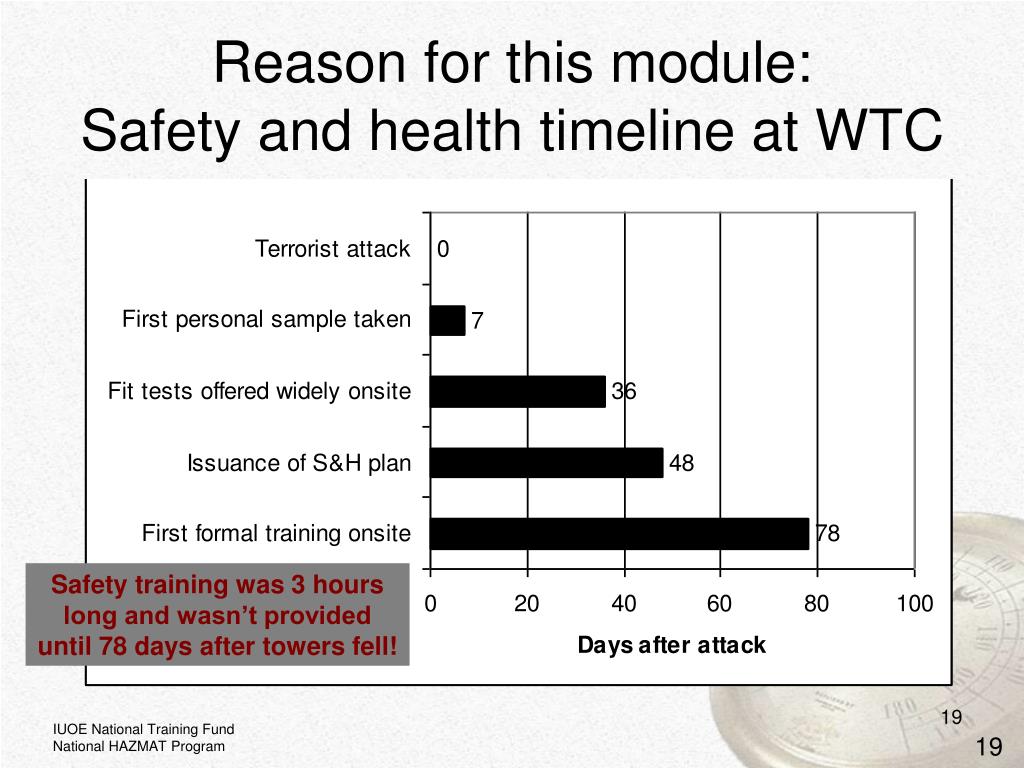 Reason for this module:
Safety and health timeline at WTC

Terrorist attack 0

First personal sample taken 7

Fit tests offered widely onsite 36

Issuance of S&H plan 48

First formal training onsite 78

0 20 40 60 80 100

Days after attack

Safety training was 3 hours long and wasn't provided until 78 days after towers fell!

IUOE National Training Fund
National HAZMAT Program

19

19